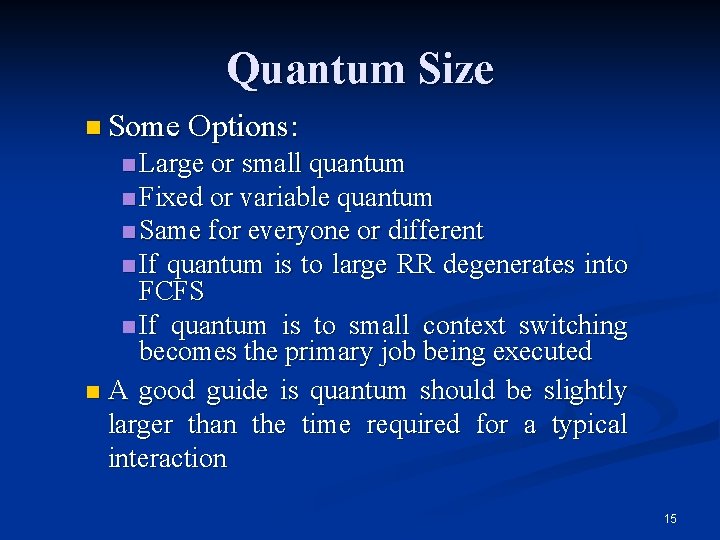 Quantum Size

Some Options:

Large or small quantum

Fixed or variable quantum

Same for everyone or different

If quantum is to large RR degenerates into FCFS

If quantum is to small context switching becomes the primary job being executed

A good guide is quantum should be slightly larger than the time required for a typical interaction

15